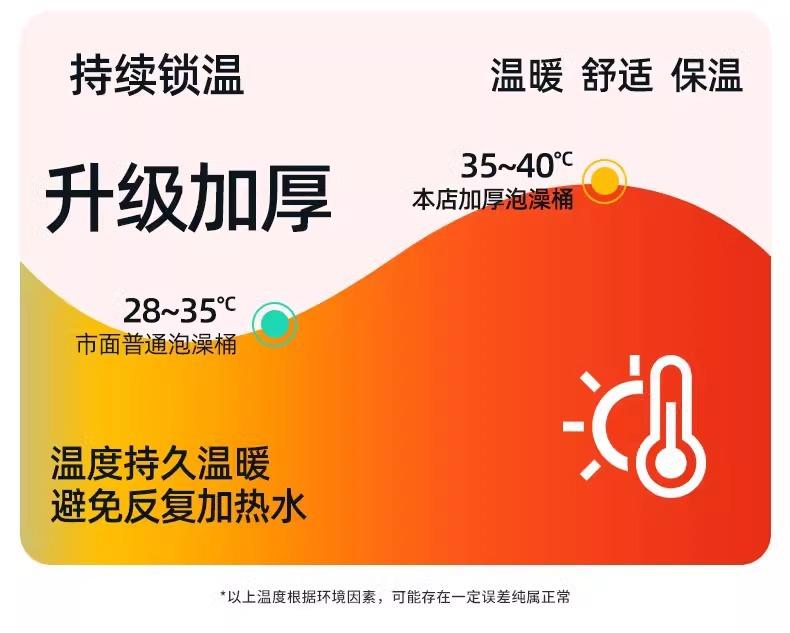 持续锁温

温暖 舒适 保温

升级加厚

35~40℃
本店加厚泡澡桶

28~35℃
市面普通泡澡桶

温度持久温暖
避免反复加热水

*以上温度根据环境因素，可能存在一定误差纯属正常